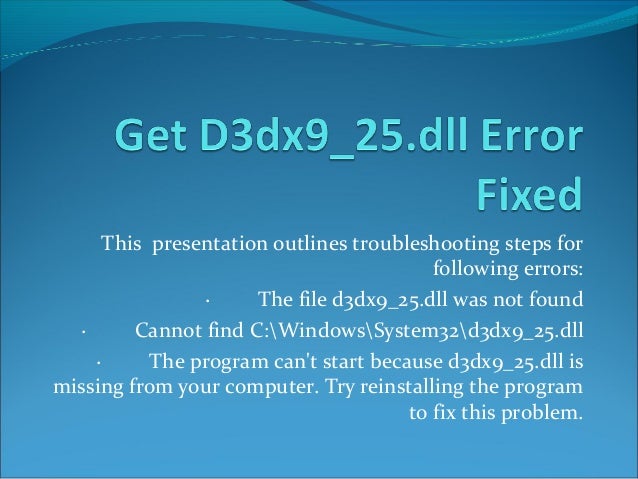 Get D3dx9_25.dll Error Fixed

This presentation outlines troubleshooting steps for following errors:

· The file d3dx9_25.dll was not found

· Cannot find C:\Windows\System32\d3dx9_25.dll

· The program can't start because d3dx9_25.dll is missing from your computer. Try reinstalling the program to fix this problem.